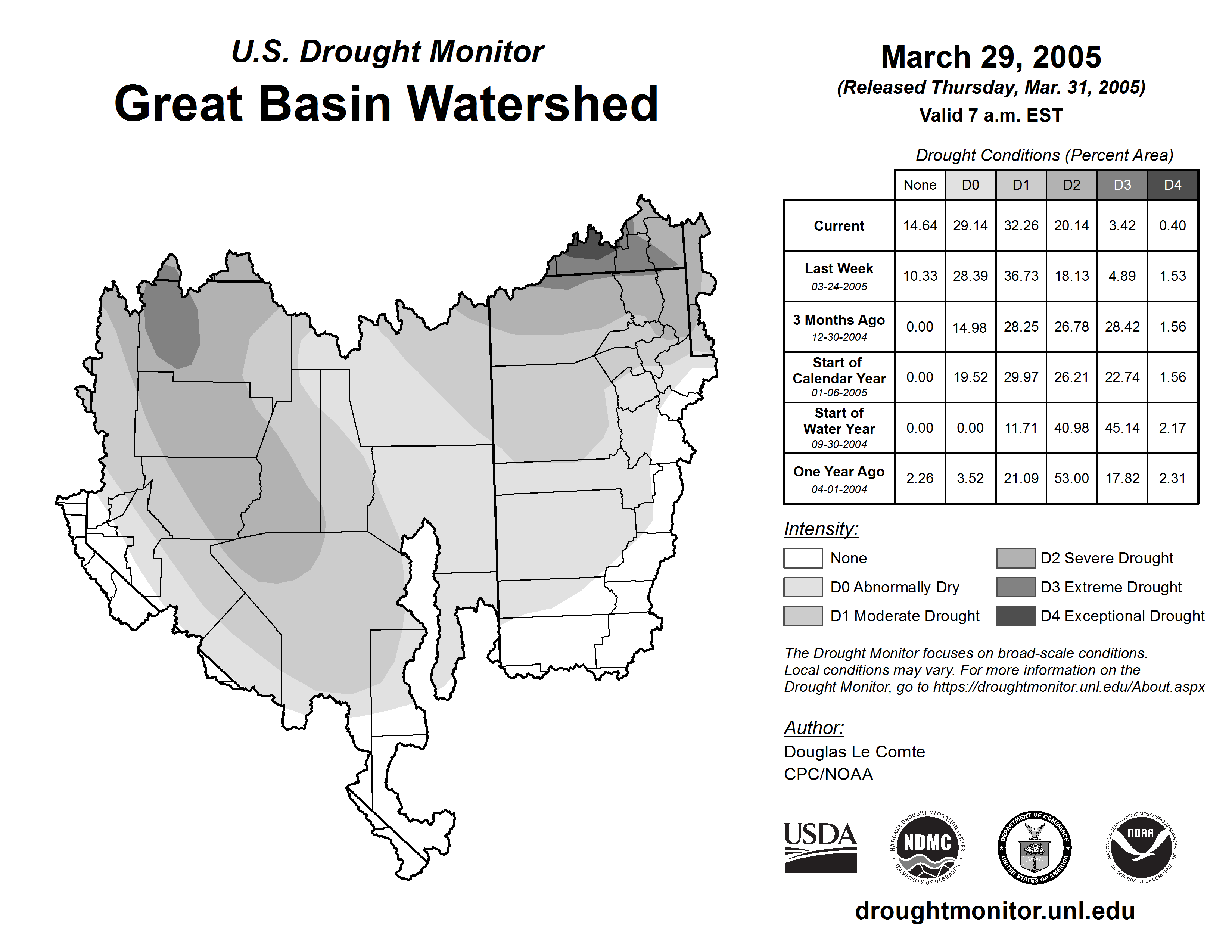 U.S. Drought Monitor
Great Basin Watershed

March 29, 2005
(Released Thursday, Mar. 31, 2005)
Valid 7 a.m. EST

Drought Conditions (Percent Area)

| | None | D0 | D1 | D2 | D3 | D4 |
|---|---|---|---|---|---|---|
| Current | 14.64 | 29.14 | 32.26 | 20.14 | 3.42 | 0.40 |
| Last Week 03-24-2005 | 10.33 | 28.39 | 36.73 | 18.13 | 4.89 | 1.53 |
| 3 Months Ago 12-30-2004 | 0.00 | 14.98 | 28.25 | 26.78 | 28.42 | 1.56 |
| Start of Calendar Year 01-06-2005 | 0.00 | 19.52 | 29.97 | 26.21 | 22.74 | 1.56 |
| Start of Water Year 09-30-2004 | 0.00 | 0.00 | 11.71 | 40.98 | 45.14 | 2.17 |
| One Year Ago 04-01-2004 | 2.26 | 3.52 | 21.09 | 53.00 | 17.82 | 2.31 |

Intensity:
None
D0 Abnormally Dry
D1 Moderate Drought
D2 Severe Drought
D3 Extreme Drought
D4 Exceptional Drought

The Drought Monitor focuses on broad-scale conditions. Local conditions may vary. For more information on the Drought Monitor, go to https://droughtmonitor.unl.edu/About.aspx

Author:
Douglas Le Comte
CPC/NOAA

USDA
NATIONAL DROUGHT MITIGATION CENTER NDMC UNIVERSITY OF NEBRASKA
DEPARTMENT OF COMMERCE UNITED STATES OF AMERICA
NATIONAL OCEANIC AND ATMOSPHERIC ADMINISTRATION NOAA U.S. DEPARTMENT OF COMMERCE

droughtmonitor.unl.edu